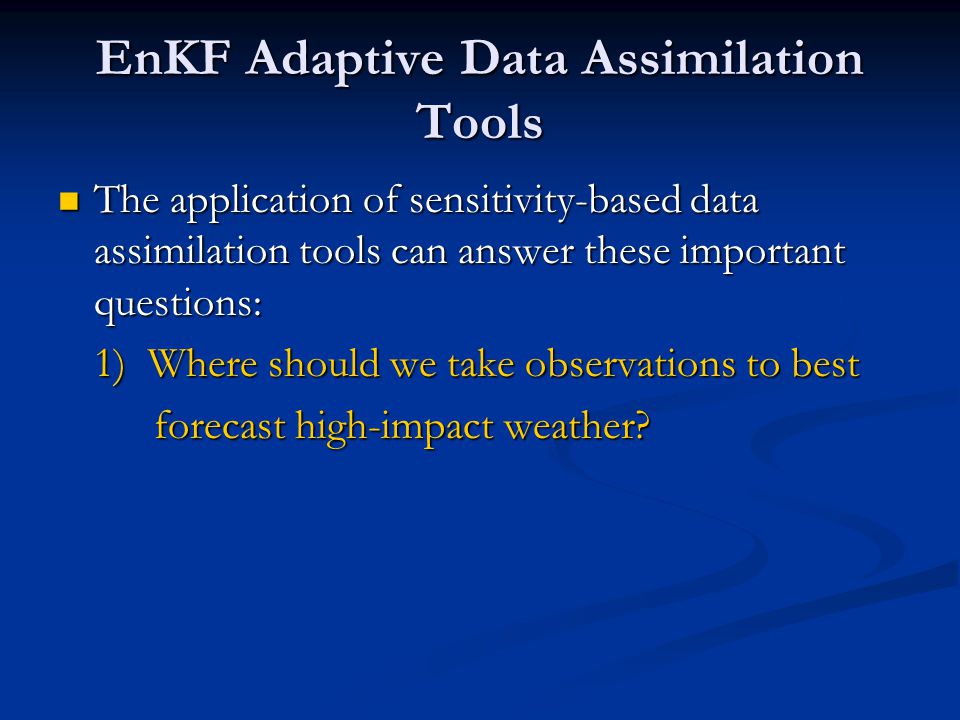 EnKF Adaptive Data Assimilation Tools

The application of sensitivity-based data assimilation tools can answer these important questions:

1) Where should we take observations to best forecast high-impact weather?